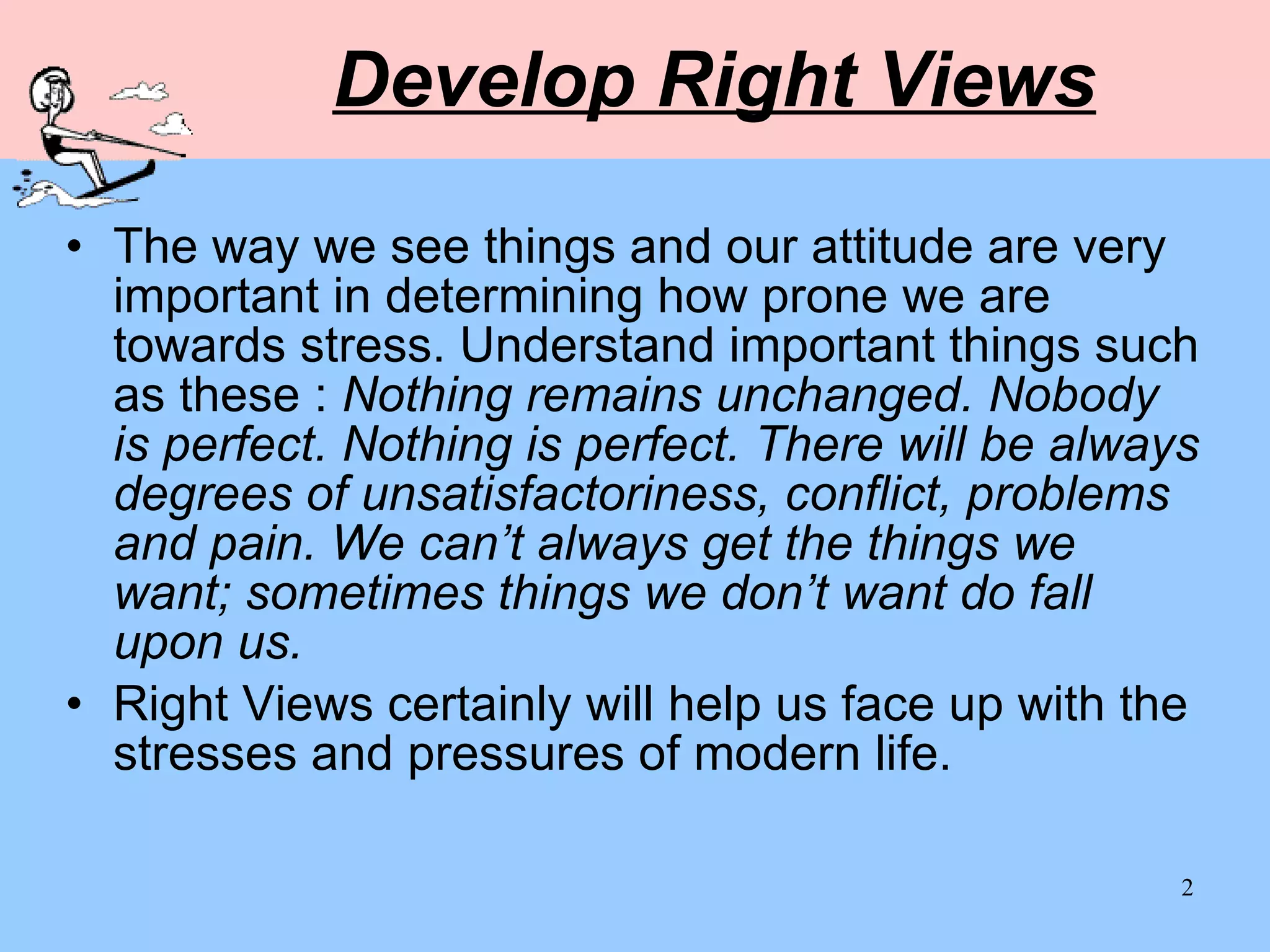 Develop Right Views

• The way we see things and our attitude are very important in determining how prone we are towards stress. Understand important things such as these : Nothing remains unchanged. Nobody is perfect. Nothing is perfect. There will be always degrees of unsatisfactoriness, conflict, problems and pain. We can’t always get the things we want; sometimes things we don’t want do fall upon us.

• Right Views certainly will help us face up with the stresses and pressures of modern life.

2